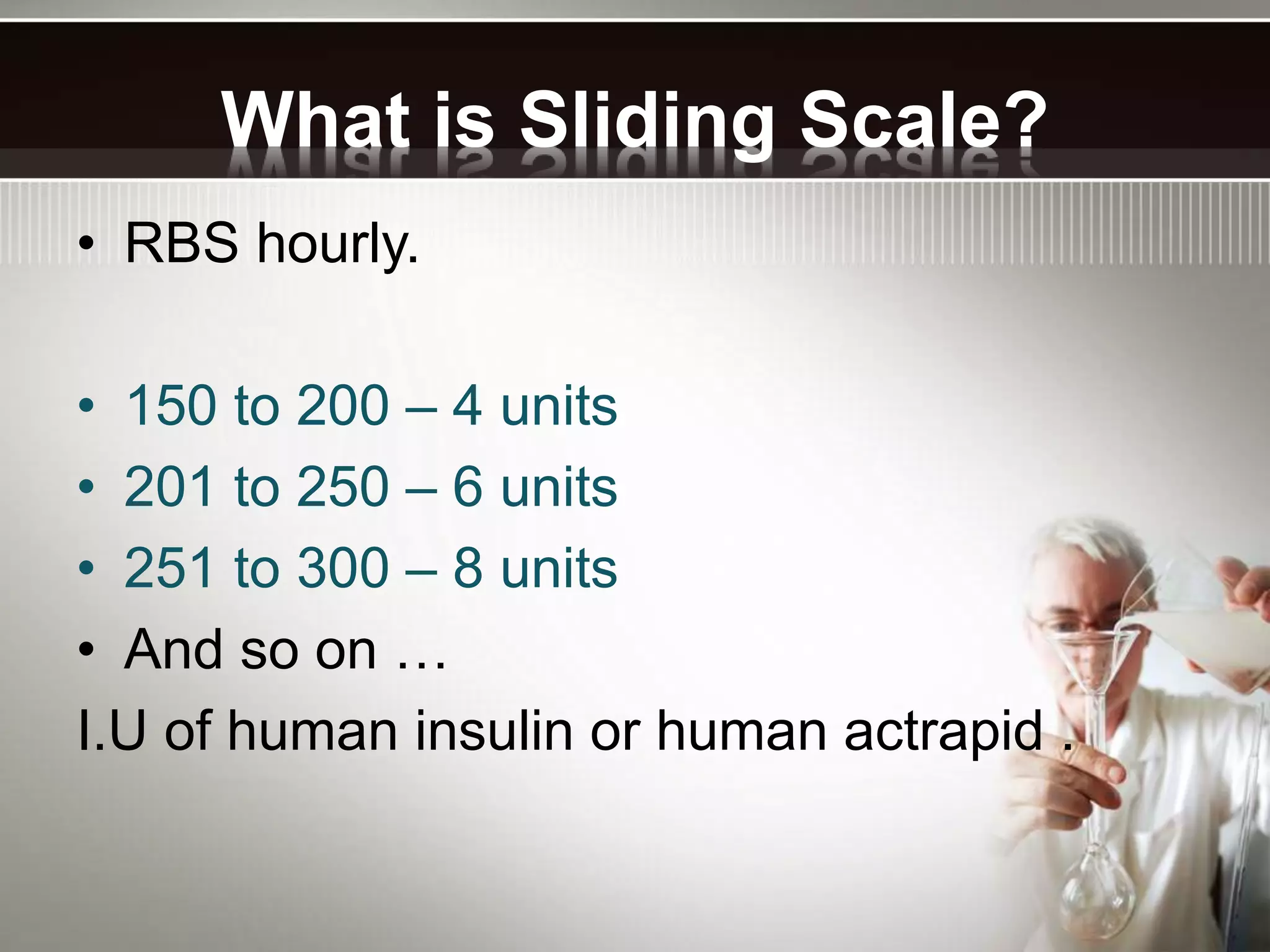 What is Sliding Scale?

• RBS hourly.

• 150 to 200 – 4 units
• 201 to 250 – 6 units
• 251 to 300 – 8 units
• And so on …
I.U of human insulin or human actrapid .